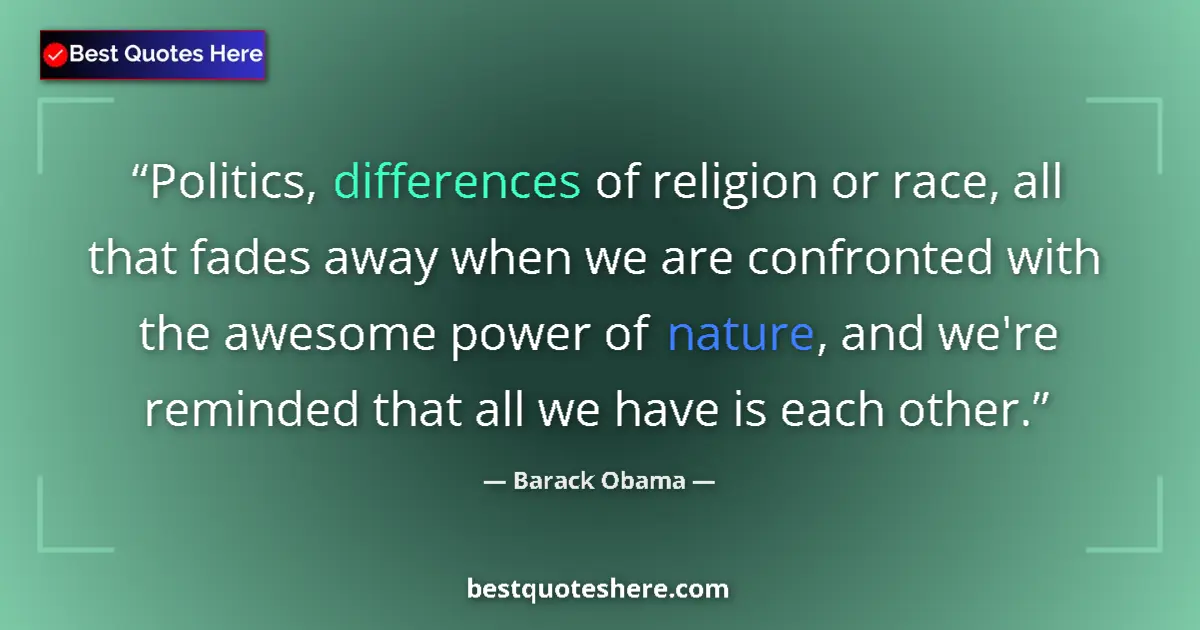 Best Quotes Here

“Politics, differences of religion or race, all that fades away when we are confronted with the awesome power of nature, and we're reminded that all we have is each other.”

— Barack Obama —

bestquoteshere.com